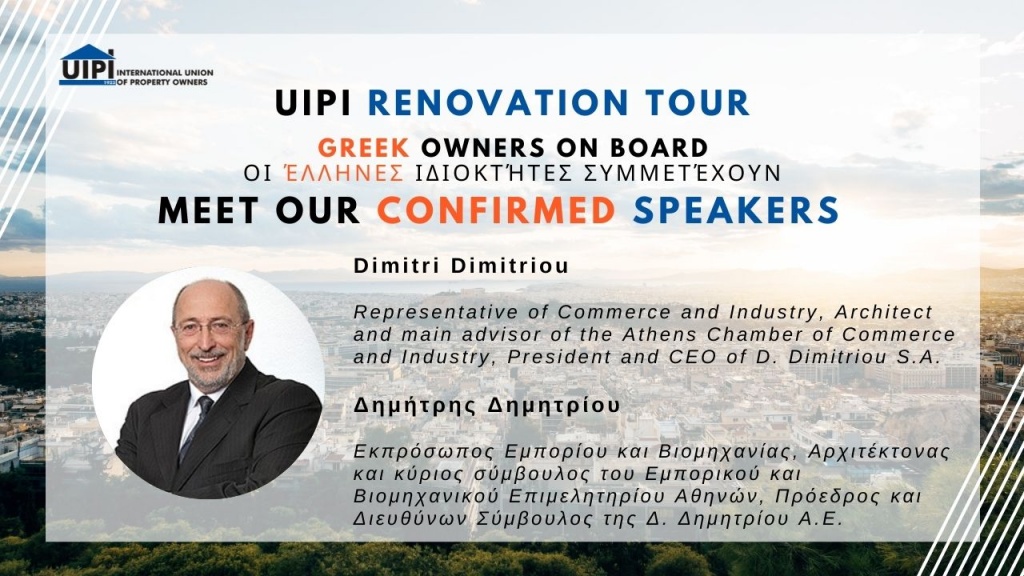 UIPI 1923 INTERNATIONAL UNION OF PROPERTY OWNERS

UIPI RENOVATION TOUR

GREEK OWNERS ON BOARD
ΟΙ ΈΛΛΗΝΕΣ ΙΔΙΟΚΤΉΤΕΣ ΣΥΜΜΕΤΈΧΟΥΝ

MEET OUR CONFIRMED SPEAKERS

Dimitri Dimitriou

Representative of Commerce and Industry, Architect and main advisor of the Athens Chamber of Commerce and Industry, President and CEO of D. Dimitriou S.A.

Δημήτρης Δημητρίου

Εκπρόσωπος Εμπορίου και Βιομηχανίας, Αρχιτέκτονας και κύριος σύμβουλος του Εμπορικού και Βιομηχανικού Επιμελητηρίου Αθηνών, Πρόεδρος και Διευθύνων Σύμβουλος της Δ. Δημητρίου Α.Ε.